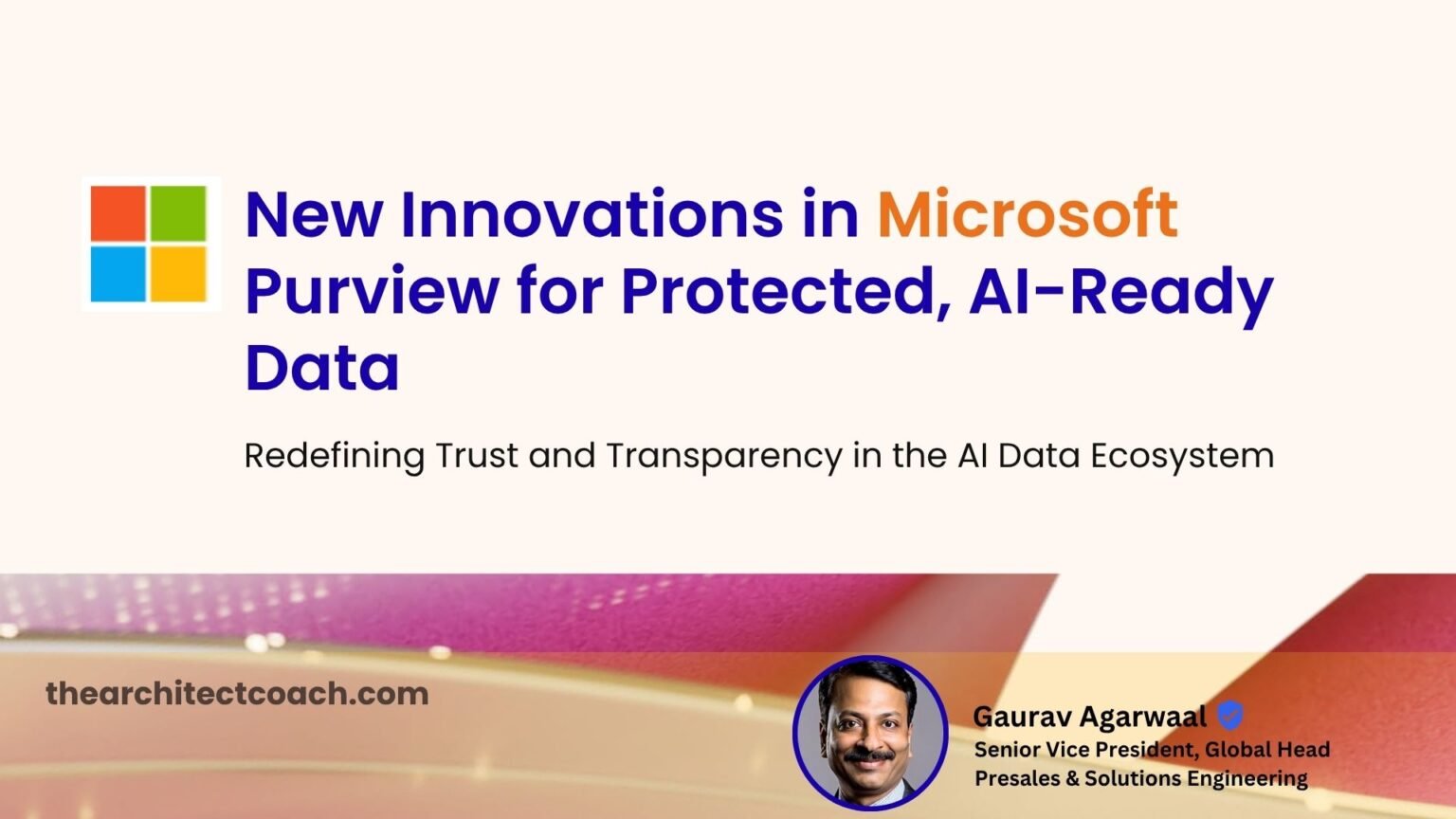 New Innovations in Microsoft Purview for Protected, AI-Ready Data

Redefining Trust and Transparency in the AI Data Ecosystem

thearchitectcoach.com

Gaurav Agarwaal
Senior Vice President, Global Head
Presales & Solutions Engineering